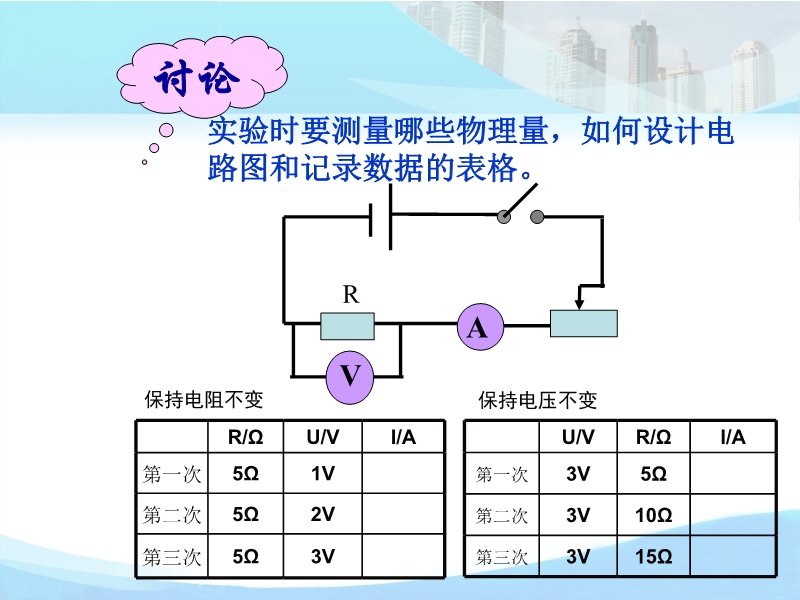 讨论

实验时要测量哪些物理量，如何设计电路图和记录数据的表格。

R

A

V

保持电阻不变

|  | R/Ω | U/V | I/A |
|---|---|---|---|
| 第一次 | 5Ω | 1V |  |
| 第二次 | 5Ω | 2V |  |
| 第三次 | 5Ω | 3V |  |

保持电压不变

|  | U/V | R/Ω | I/A |
|---|---|---|---|
| 第一次 | 3V | 5Ω |  |
| 第二次 | 3V | 10Ω |  |
| 第三次 | 3V | 15Ω |  |